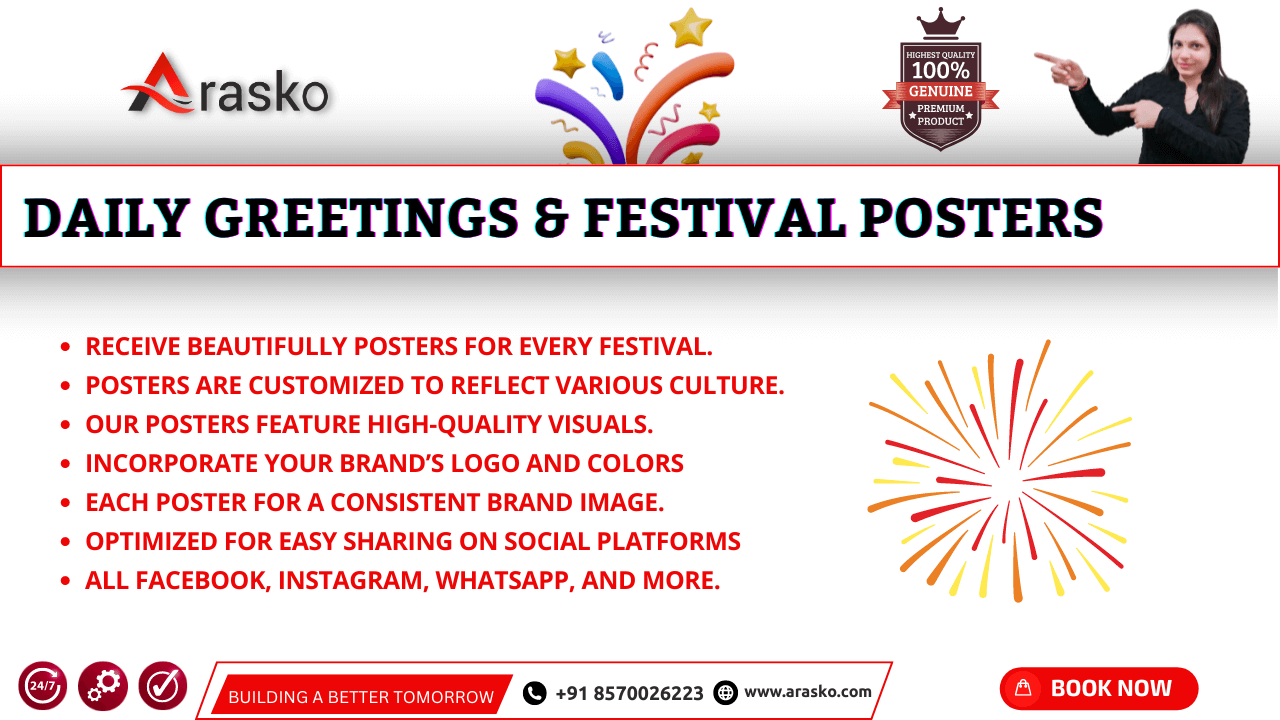 Arasko

HIGHEST QUALITY
100%
GENUINE
PREMIUM PRODUCT

DAILY GREETINGS & FESTIVAL POSTERS

- RECEIVE BEAUTIFULLY POSTERS FOR EVERY FESTIVAL.
- POSTERS ARE CUSTOMIZED TO REFLECT VARIOUS CULTURE.
- OUR POSTERS FEATURE HIGH-QUALITY VISUALS.
- INCORPORATE YOUR BRAND'S LOGO AND COLORS
- EACH POSTER FOR A CONSISTENT BRAND IMAGE.
- OPTIMIZED FOR EASY SHARING ON SOCIAL PLATFORMS
- ALL FACEBOOK, INSTAGRAM, WHATSAPP, AND MORE.

24/7

BUILDING A BETTER TOMORROW
+91 8570026223
www.arasko.com

BOOK NOW